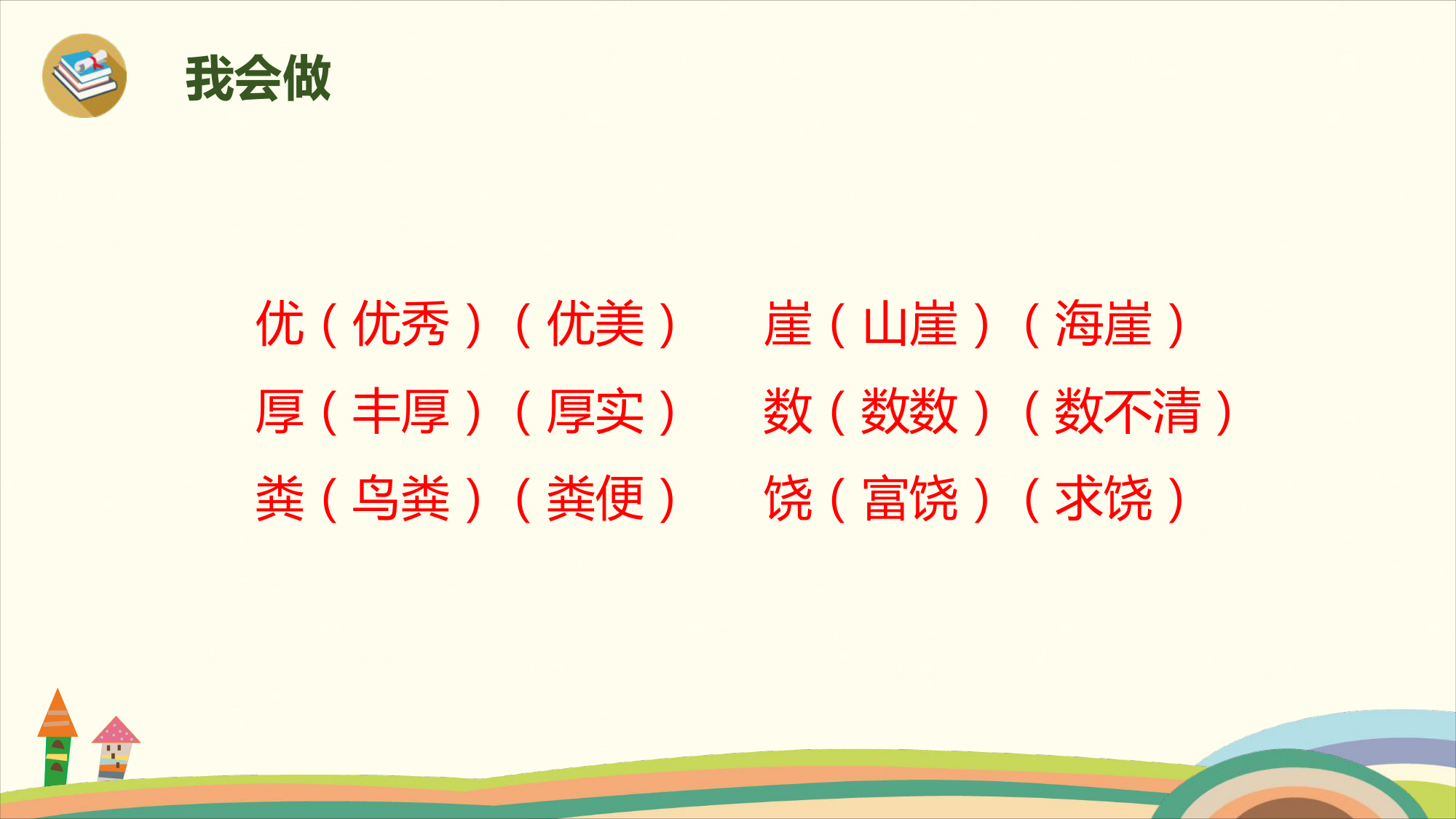 我会做

优（优秀）（优美）

厚（丰厚）（厚实）

粪（鸟粪）（粪便）

崖（山崖）（海崖）

数（数数）（数不清）

饶（富饶）（求饶）